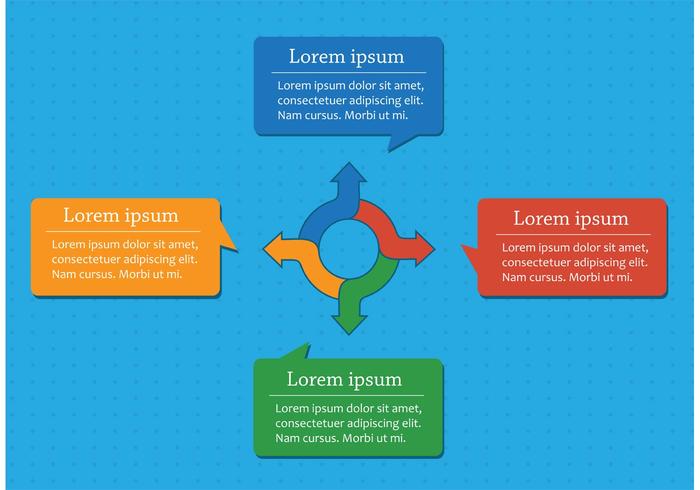 Lorem ipsum

Lorem ipsum dolor sit amet, consectetuer adipiscing elit. Nam cursus. Morbi ut mi.

Lorem ipsum

Lorem ipsum dolor sit amet, consectetuer adipiscing elit. Nam cursus. Morbi ut mi.

Lorem ipsum

Lorem ipsum dolor sit amet, consectetuer adipiscing elit. Nam cursus. Morbi ut mi.

Lorem ipsum

Lorem ipsum dolor sit amet, consectetuer adipiscing elit. Nam cursus. Morbi ut mi.